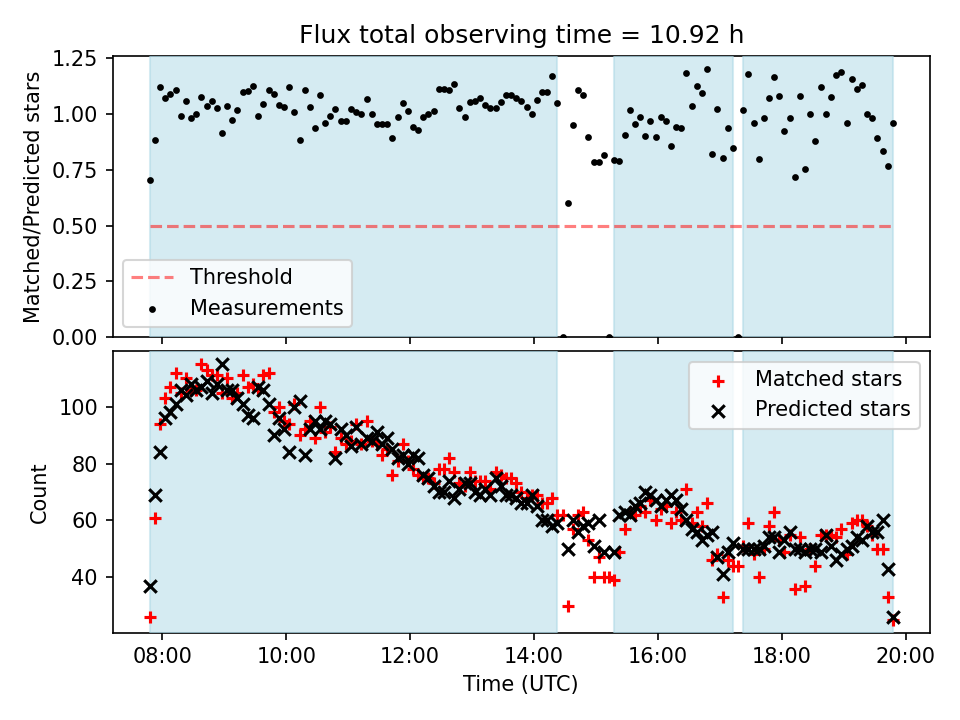 Flux total observing time = 10.92 h

Matched/Predicted stars

1.25
1.00
0.75
0.50
0.25
0.00

Threshold
Measurements

Count

100
80
60
40

Matched stars
Predicted stars

08:00
10:00
12:00
14:00
16:00
18:00
20:00

Time (UTC)